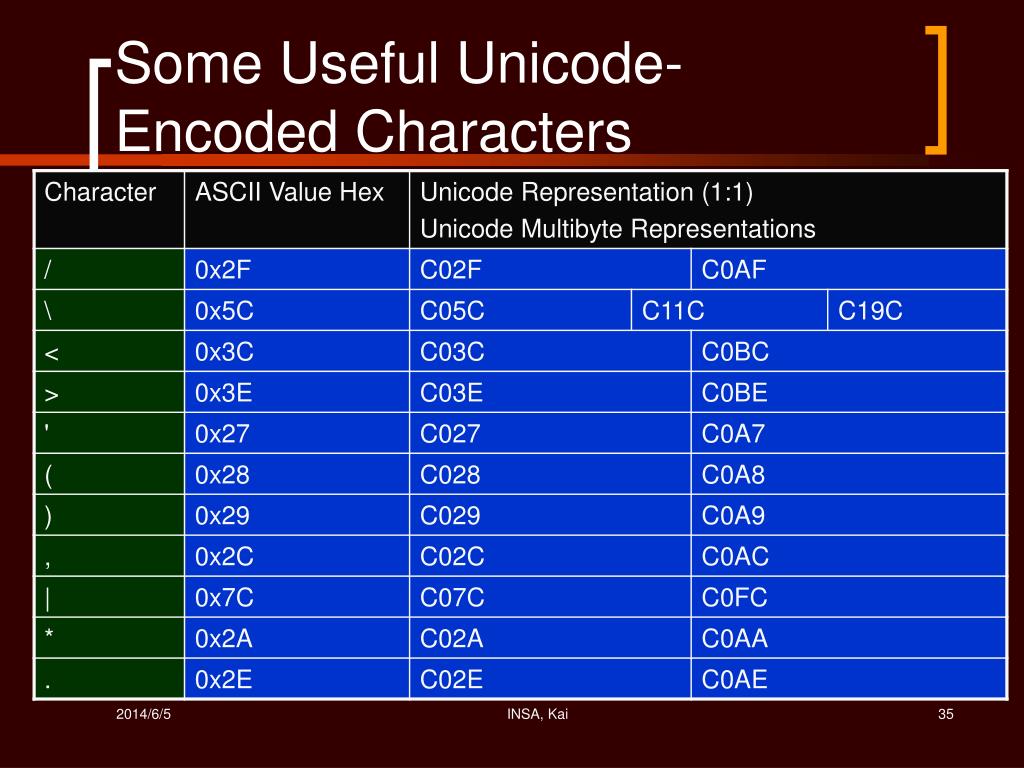 Some Useful Unicode-Encoded Characters

| Character | ASCII Value Hex | Unicode Representation (1:1) Unicode Multibyte Representations | | |
|---|---|---|---|---|
| / | 0x2F | C02F | C0AF | |
| \ | 0x5C | C05C | C11C | C19C |
| < | 0x3C | C03C | C0BC | |
| > | 0x3E | C03E | C0BE | |
| ' | 0x27 | C027 | C0A7 | |
| ( | 0x28 | C028 | C0A8 | |
| ) | 0x29 | C029 | C0A9 | |
| , | 0x2C | C02C | C0AC | |
| \| | 0x7C | C07C | C0FC | |
| * | 0x2A | C02A | C0AA | |
| . | 0x2E | C02E | C0AE | |

2014/6/5 INSA, Kai 35